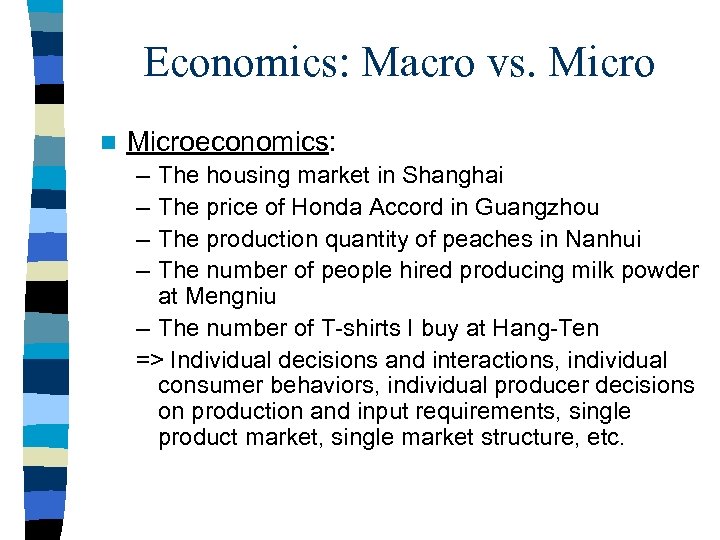 Economics: Macro vs. Micro

Microeconomics:

– The housing market in Shanghai
– The price of Honda Accord in Guangzhou
– The production quantity of peaches in Nanhui
– The number of people hired producing milk powder at Mengniu
– The number of T-shirts I buy at Hang-Ten

=> Individual decisions and interactions, individual consumer behaviors, individual producer decisions on production and input requirements, single product market, single market structure, etc.